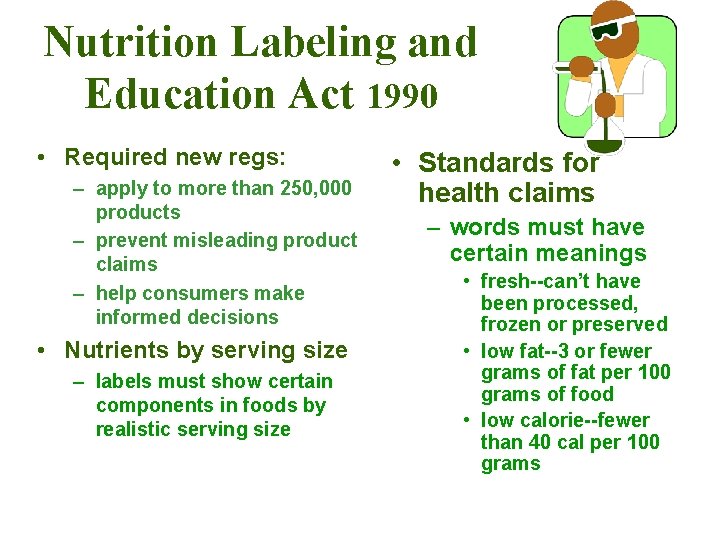 Nutrition Labeling and Education Act 1990

• Required new regs:
– apply to more than 250,000 products
– prevent misleading product claims
– help consumers make informed decisions
• Nutrients by serving size
– labels must show certain components in foods by realistic serving size

• Standards for health claims
– words must have certain meanings
• fresh--can't have been processed, frozen or preserved
• low fat--3 or fewer grams of fat per 100 grams of food
• low calorie--fewer than 40 cal per 100 grams